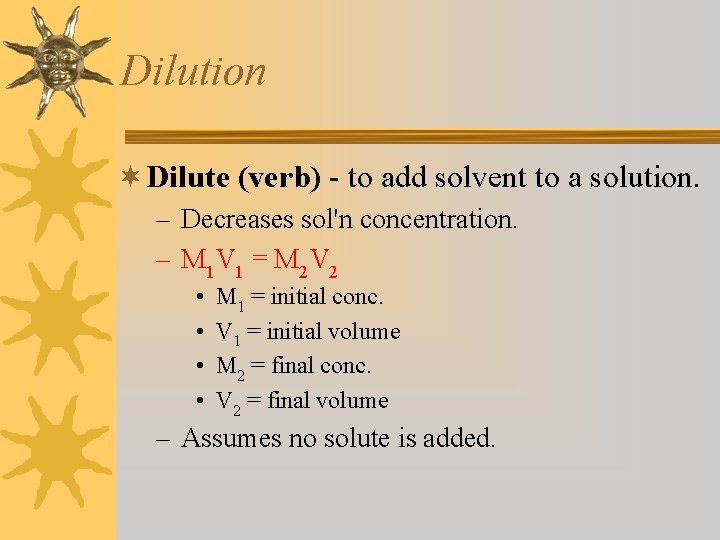 Dilution

Dilute (verb) - to add solvent to a solution.

– Decreases sol'n concentration.

– $M_1V_1 = M_2V_2$

• $M_1$ = initial conc.

• $V_1$ = initial volume

• $M_2$ = final conc.

• $V_2$ = final volume

– Assumes no solute is added.